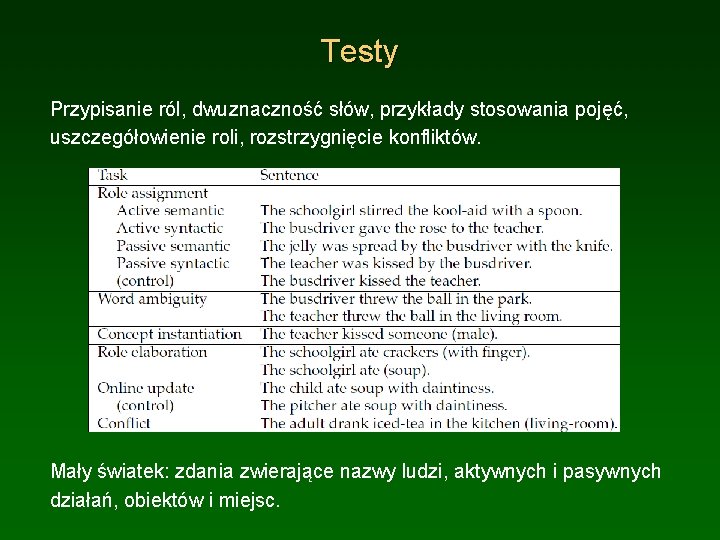 Testy

Przypisanie ról, dwuznaczność słów, przykłady stosowania pojęć, uszczegółowienie roli, rozstrzygnięcie konfliktów.

| Task | Sentence |
|---|---|
| Role assignment | |
| Active semantic | The schoolgirl stirred the kool-aid with a spoon. |
| Active syntactic | The busdriver gave the rose to the teacher. |
| Passive semantic | The jelly was spread by the busdriver with the knife. |
| Passive syntactic | The teacher was kissed by the busdriver. |
| (control) | The busdriver kissed the teacher. |
| Word ambiguity | The busdriver threw the ball in the park. |
| | The teacher threw the ball in the living room. |
| Concept instantiation | The teacher kissed someone (male). |
| Role elaboration | The schoolgirl ate crackers (with finger). |
| | The schoolgirl ate (soup). |
| Online update | The child ate soup with daintiness. |
| (control) | The pitcher ate soup with daintiness. |
| Conflict | The adult drank iced-tea in the kitchen (living-room). |

Mały światek: zdania zwierające nazwy ludzi, aktywnych i pasywnych działań, obiektów i miejsc.